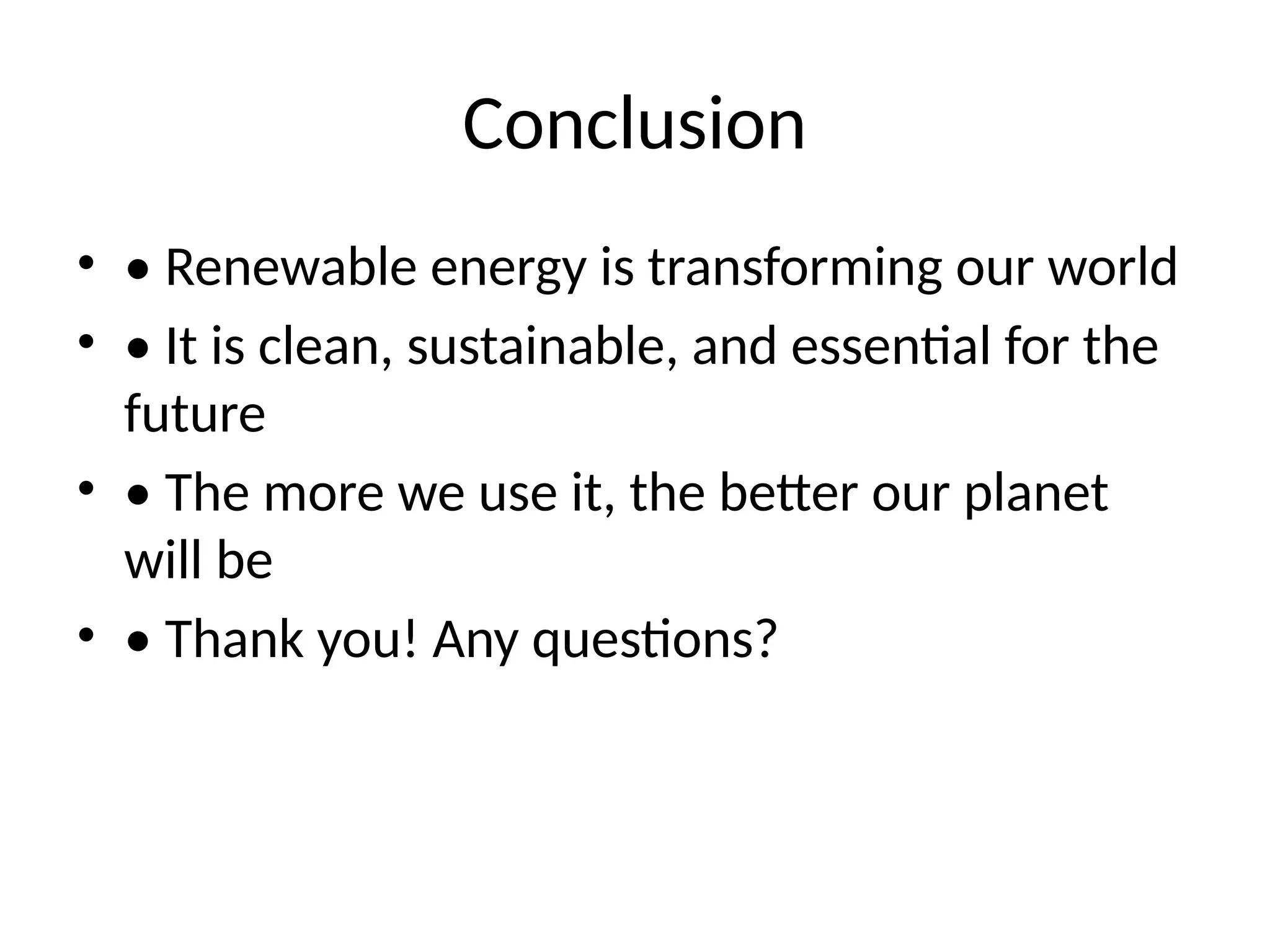 Conclusion

• • Renewable energy is transforming our world
• • It is clean, sustainable, and essential for the future
• • The more we use it, the better our planet will be
• • Thank you! Any questions?